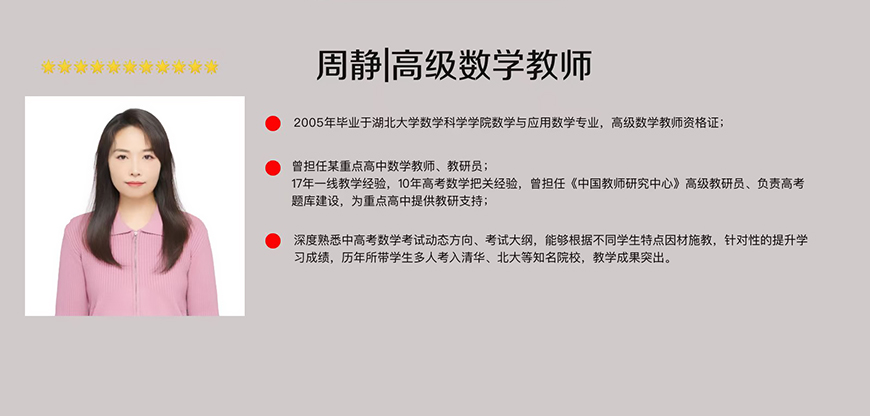 周静|高级数学教师

2005年毕业于湖北大学数学科学学院数学与应用数学专业，高级数学教师资格证；

曾担任某重点高中数学教师、教研员；
17年一线教学经验，10年高考数学把关经验，曾担任《中国教师研究中心》高级教研员、负责高考题库建设，为重点高中提供教研支持；

深度熟悉中高考数学考试动态方向、考试大纲，能够根据不同学生特点因材施教，针对性的提升学习成绩，历年所带学生多人考入清华、北大等知名院校，教学成果突出。